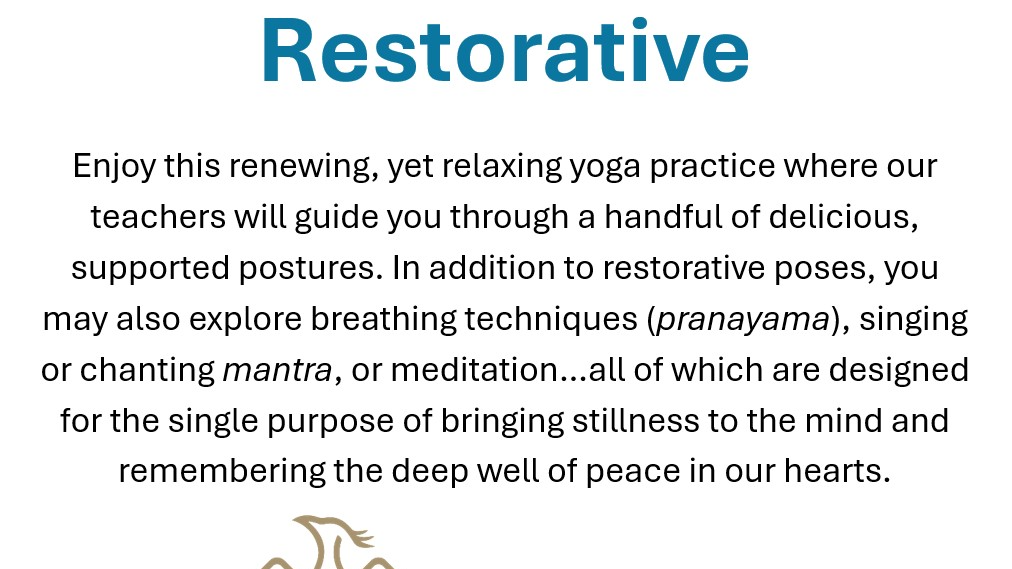 Restorative

Enjoy this renewing, yet relaxing yoga practice where our teachers will guide you through a handful of delicious, supported postures. In addition to restorative poses, you may also explore breathing techniques (pranayama), singing or chanting mantra, or meditation...all of which are designed for the single purpose of bringing stillness to the mind and remembering the deep well of peace in our hearts.